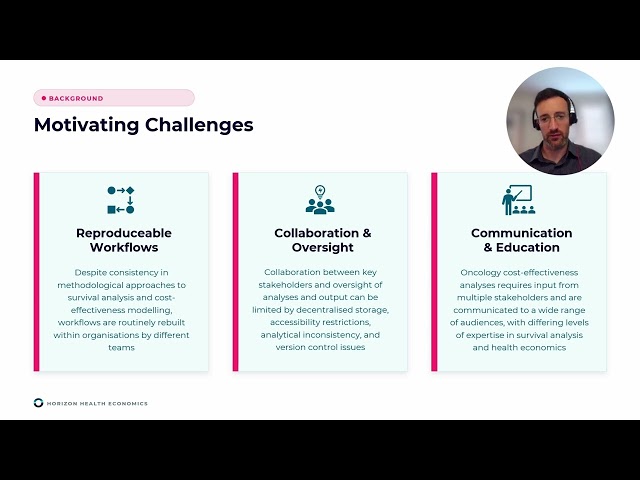 • BACKGROUND

Motivating Challenges

Reproduceable Workflows

Despite consistency in methodological approaches to survival analysis and cost-effectiveness modelling, workflows are routinely rebuilt within organisations by different teams

Collaboration & Oversight

Collaboration between key stakeholders and oversight of analyses and output can be limited by decentralised storage, accessibility restrictions, analytical inconsistency, and version control issues

Communication & Education

Oncology cost-effectiveness analyses requires input from multiple stakeholders and are communicated to a wide range of audiences, with differing levels of expertise in survival analysis and health economics

HORIZON HEALTH ECONOMICS